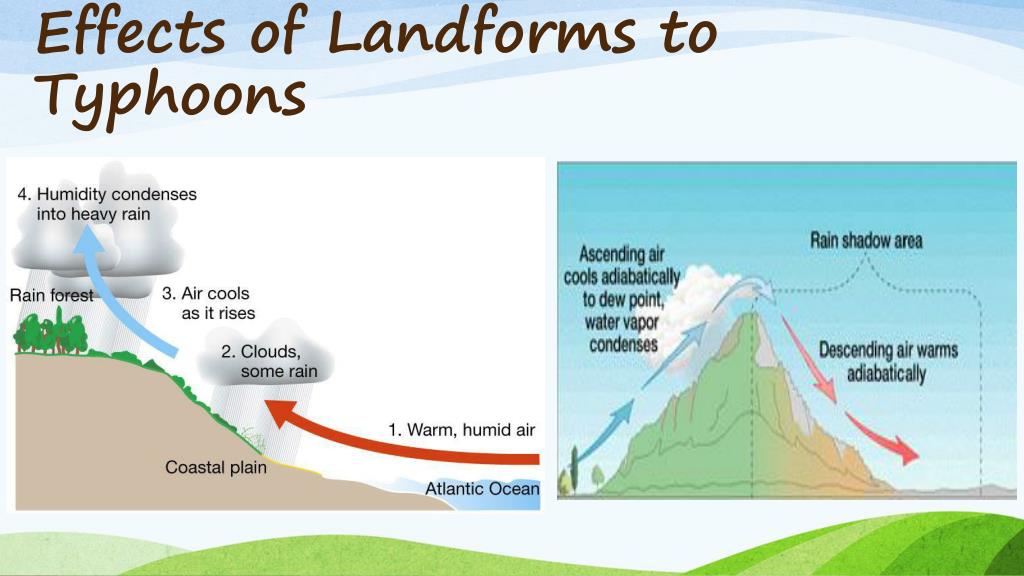 Effects of Landforms to Typhoons

4. Humidity condenses into heavy rain

Rain forest

3. Air cools as it rises

2. Clouds, some rain

1. Warm, humid air

Coastal plain

Atlantic Ocean

Ascending air cools adiabatically to dew point, water vapor condenses

Rain shadow area

Descending air warms adiabatically